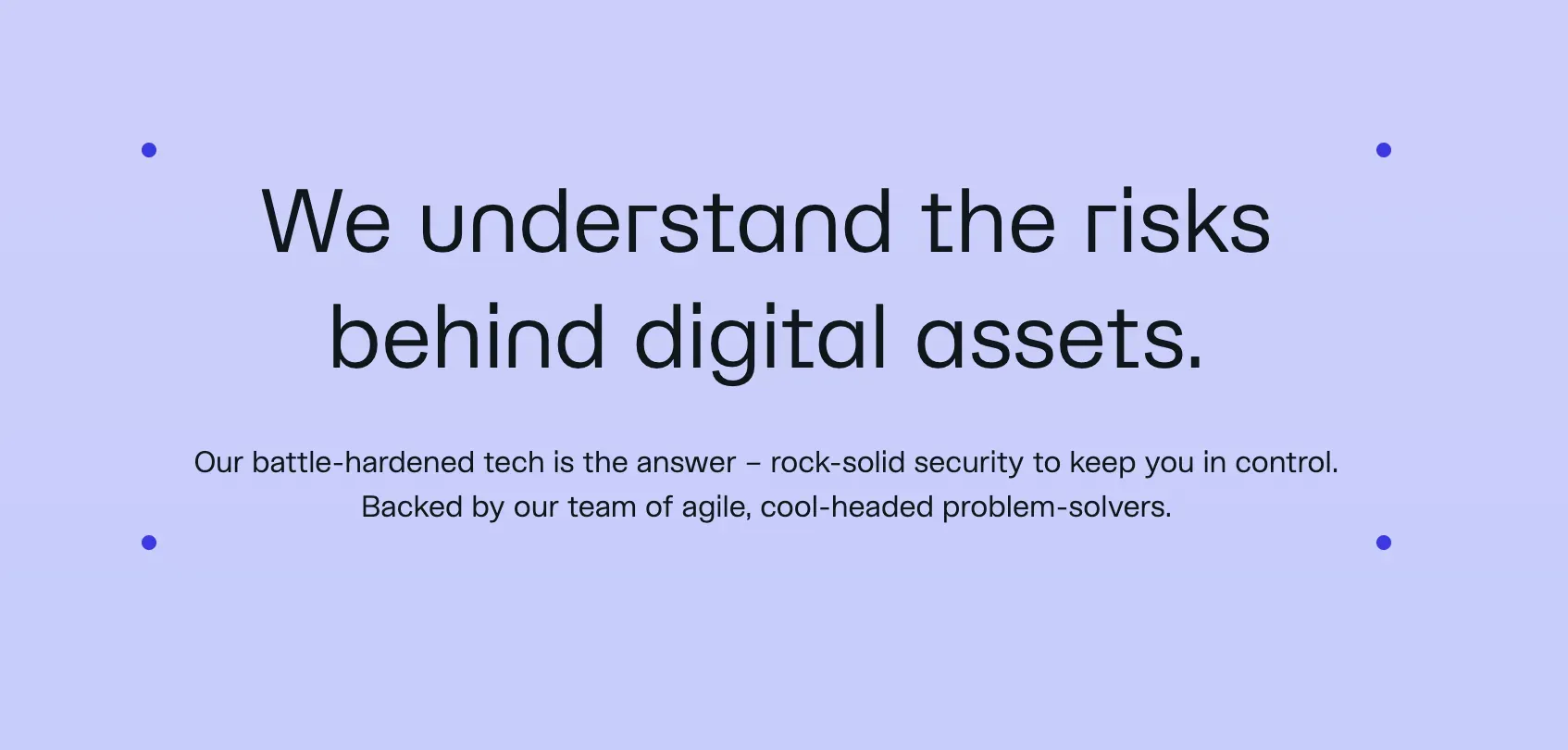 We understand the risks behind digital assets.

Our battle-hardened tech is the answer – rock-solid security to keep you in control. Backed by our team of agile, cool-headed problem-solvers.